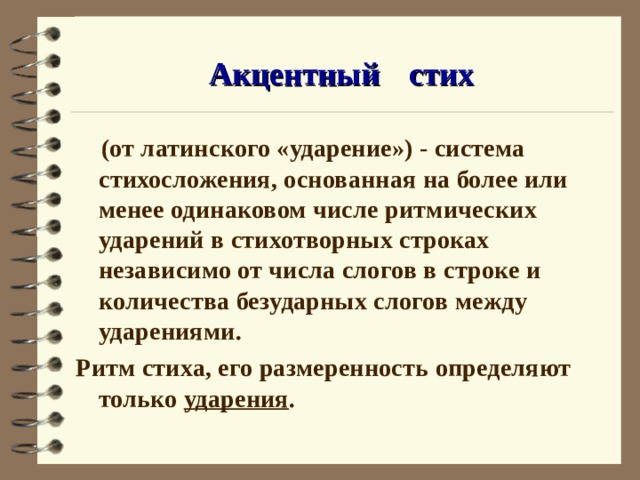 Акцентный стих

(от латинского «ударение») - система стихосложения, основанная на более или менее одинаковом числе ритмических ударений в стихотворных строках независимо от числа слогов в строке и количества безударных слогов между ударениями.

Ритм стиха, его размеренность определяют только ударения.